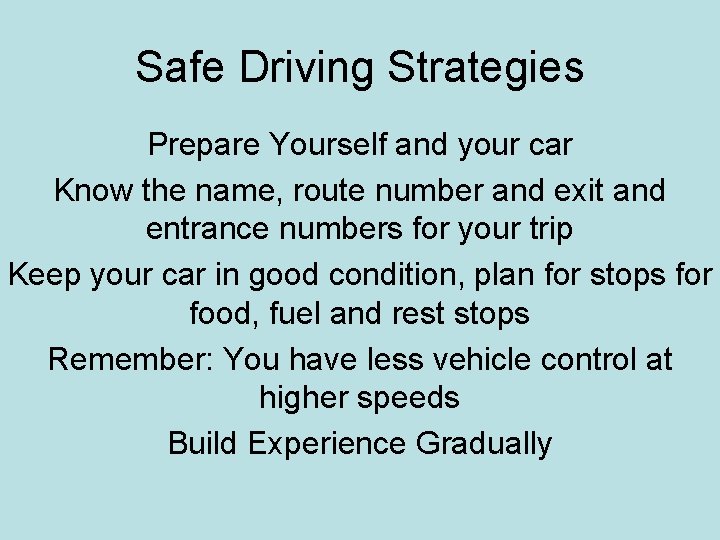 Safe Driving Strategies

Prepare Yourself and your car

Know the name, route number and exit and entrance numbers for your trip

Keep your car in good condition, plan for stops for food, fuel and rest stops

Remember: You have less vehicle control at higher speeds

Build Experience Gradually